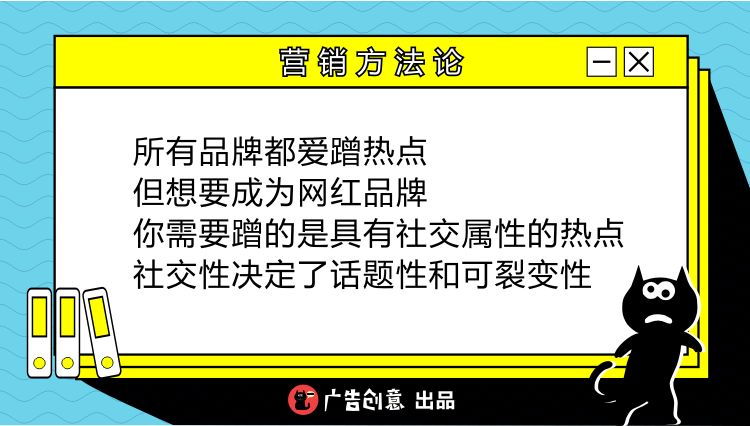 营销方法论

所有品牌都爱蹭热点
但想要成为网红品牌
你需要蹭的是具有社交属性的热点
社交性决定了话题性和可裂变性

广告创意 出品